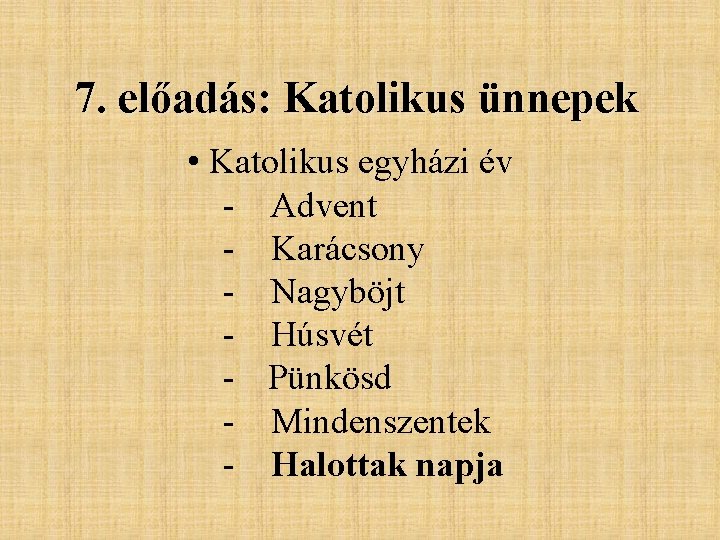 7. előadás: Katolikus ünnepek

• Katolikus egyházi év
- Advent
- Karácsony
- Nagyböjt
- Húsvét
- Pünkösd
- Mindenszentek
- Halottak napja